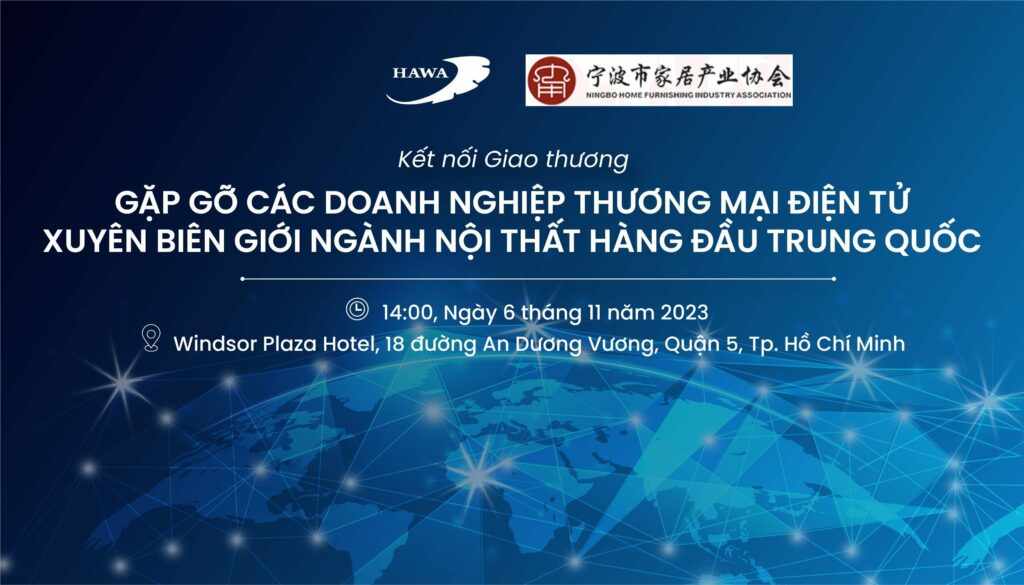 HAWA

宁波市家居产业协会
NINGBO HOME FURNISHING INDUSTRY ASSOCIATION

Kết nối Giao thương

GẶP GỠ CÁC DOANH NGHIỆP THƯƠNG MẠI ĐIỆN TỬ XUYÊN BIÊN GIỚI NGÀNH NỘI THẤT HÀNG ĐẦU TRUNG QUỐC

14:00, Ngày 6 tháng 11 năm 2023

Windsor Plaza Hotel, 18 đường An Dương Vương, Quận 5, Tp. Hồ Chí Minh